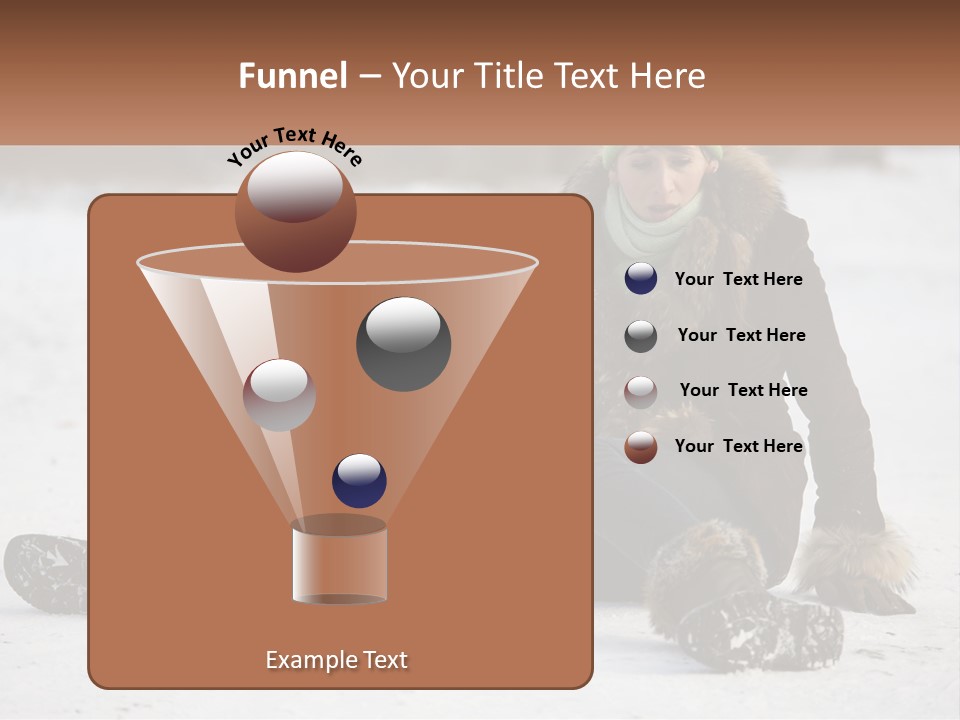 Funnel – Your Title Text Here

Your Text Here

Your Text Here

Your Text Here

Your Text Here

Your Text Here

Example Text